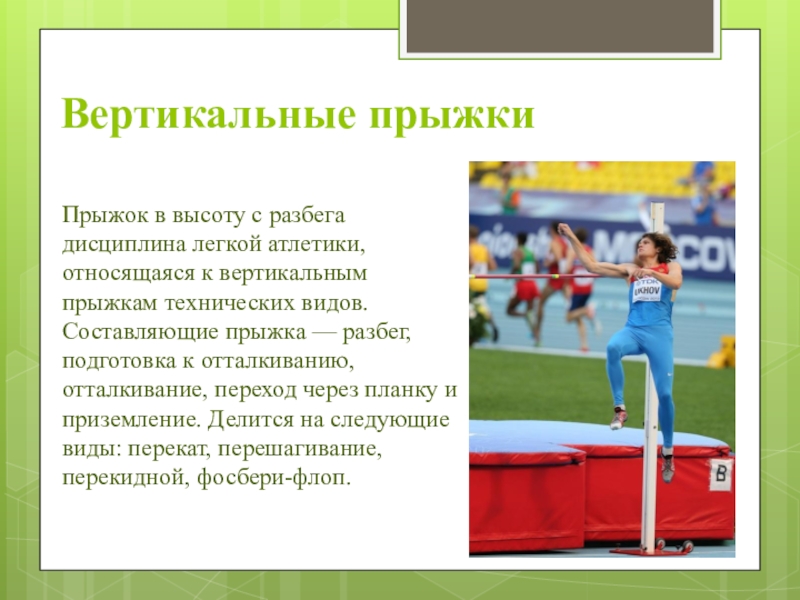 Вертикальные прыжки

Прыжок в высоту с разбега дисциплина легкой атлетики, относящаяся к вертикальным прыжкам технических видов. Составляющие прыжка — разбег, подготовка к отталкиванию, отталкивание, переход через планку и приземление. Делится на следующие виды: перекат, перешагивание, перекидной, фосбери-флоп.

MOSCOW
TDK
UKHOV
B